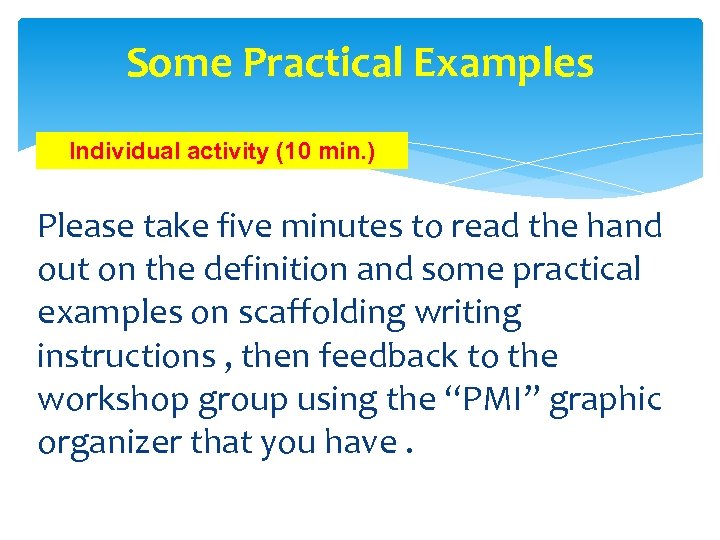 Some Practical Examples

Individual activity (10 min.)

Please take five minutes to read the hand out on the definition and some practical examples on scaffolding writing instructions , then feedback to the workshop group using the “PMI” graphic organizer that you have .